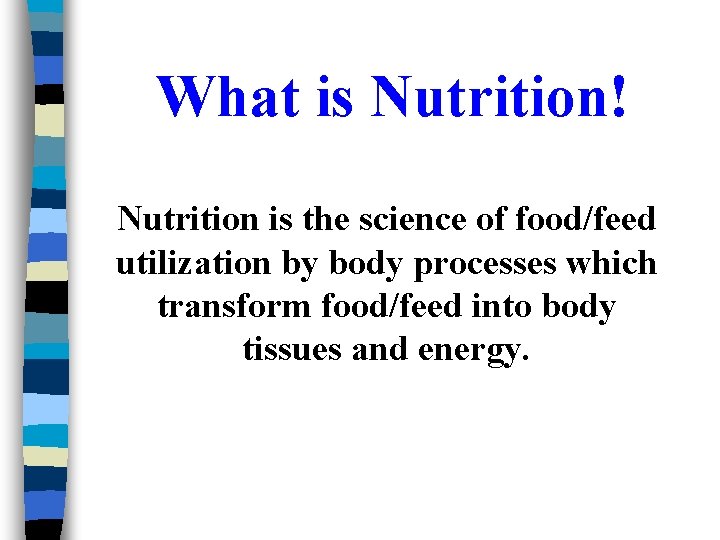 What is Nutrition!

Nutrition is the science of food/feed utilization by body processes which transform food/feed into body tissues and energy.